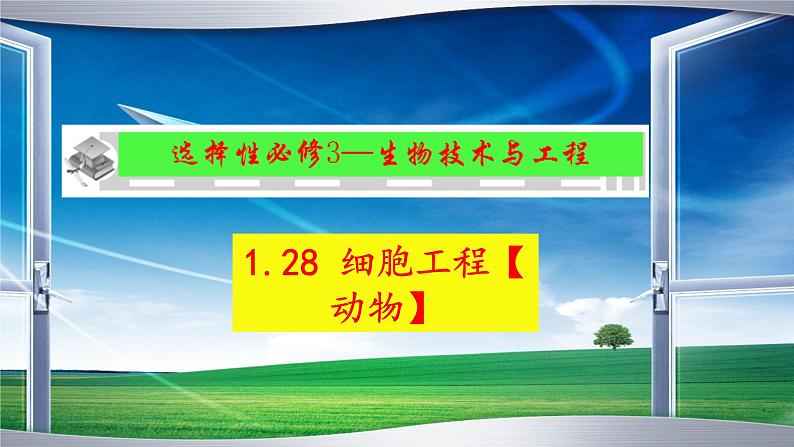 选择性必修3—生物技术与工程

1.28 细胞工程【动物】